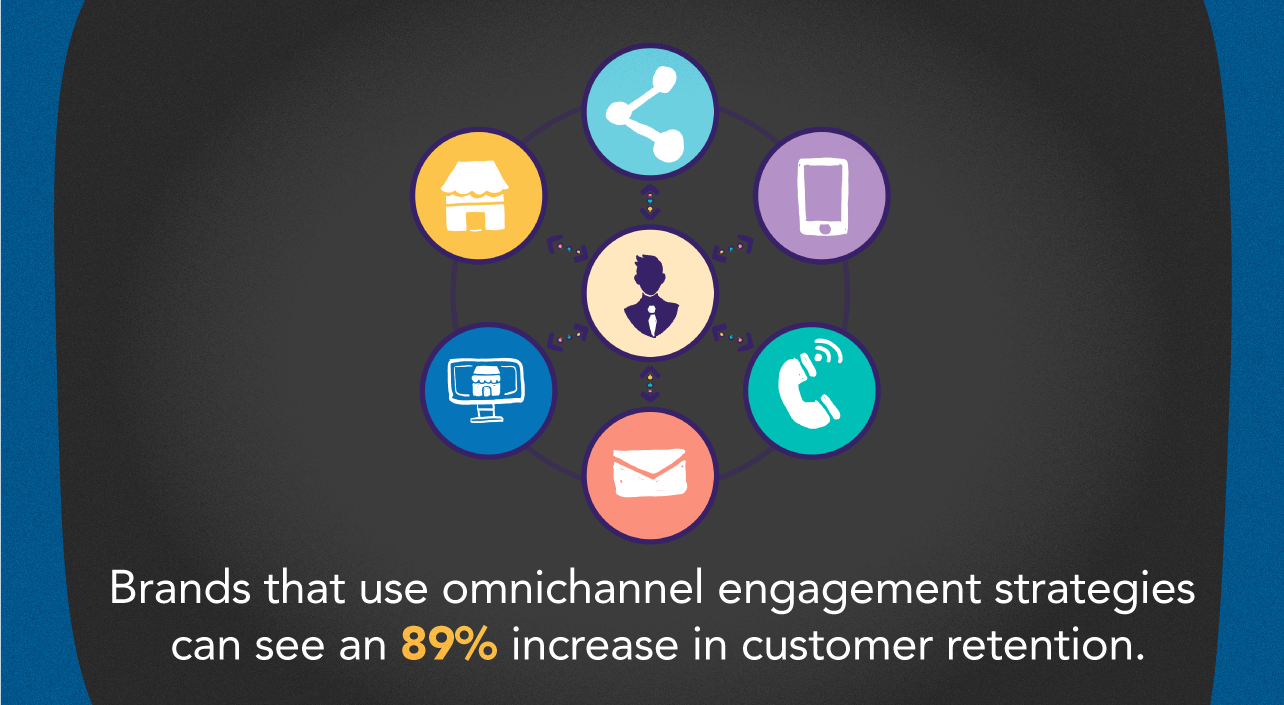 Brands that use omnichannel engagement strategies can see an 89% increase in customer retention.